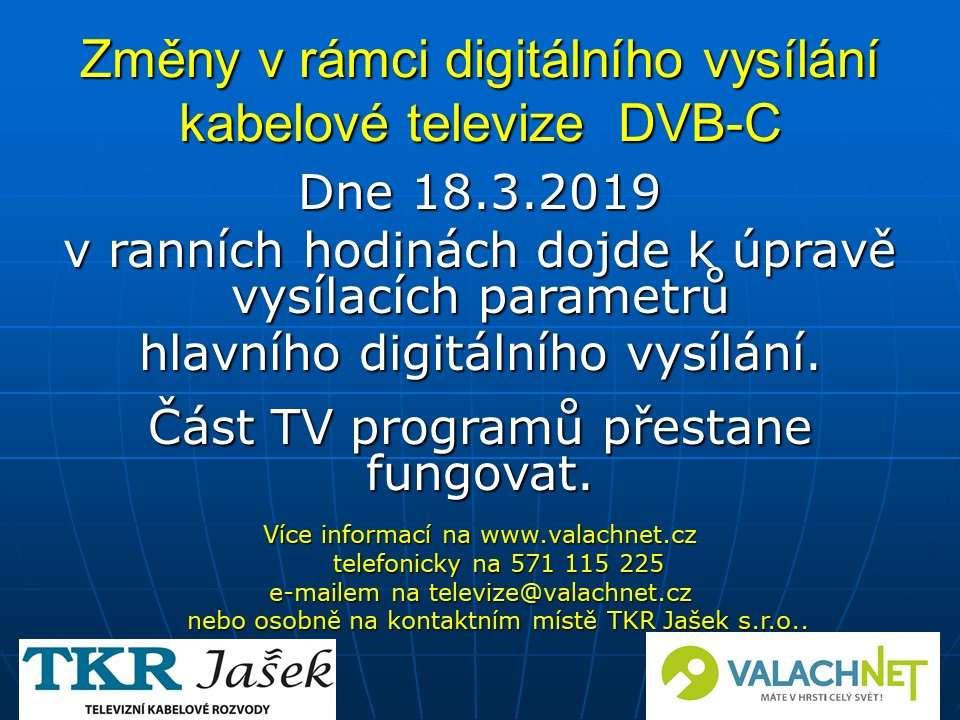 Změny v rámci digitálního vysílání kabelové televize DVB-C

Dne 18.3.2019
v ranních hodinách dojde k úpravě vysílacích parametrů
hlavního digitálního vysílání.

Část TV programů přestane fungovat.

Více informací na www.valachnet.cz
telefonicky na 571 115 225
e-mailem na televize@valachnet.cz
nebo osobně na kontaktním místě TKR Jašek s.r.o..

TKR Jašek
TELEVIZNÍ KABELOVÉ ROZVODY

VALACHNET
MÁTE V HRSTI CELÝ SVĚT!